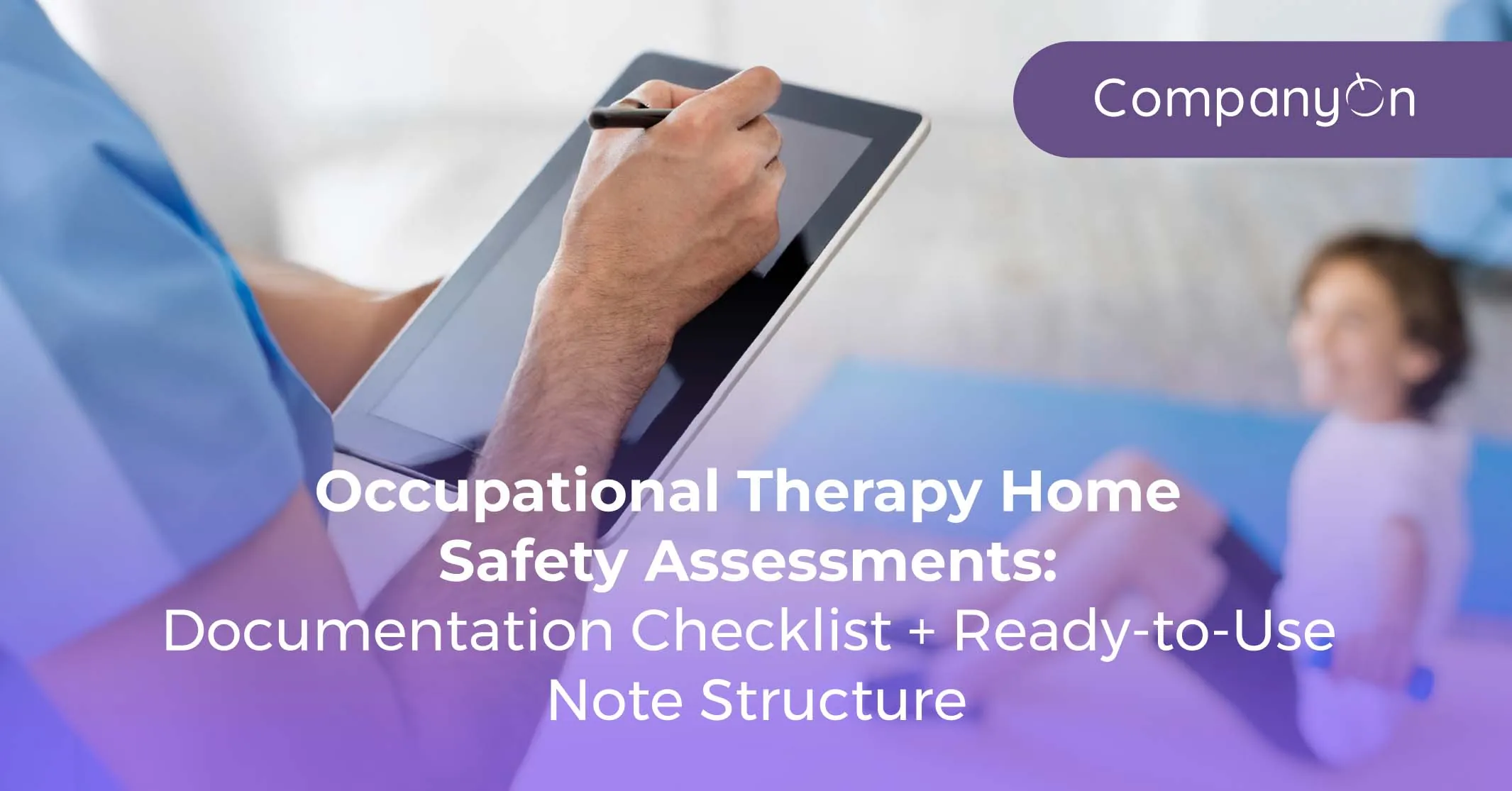 CompanyOn

Occupational Therapy Home Safety Assessments:
Documentation Checklist + Ready-to-Use Note Structure